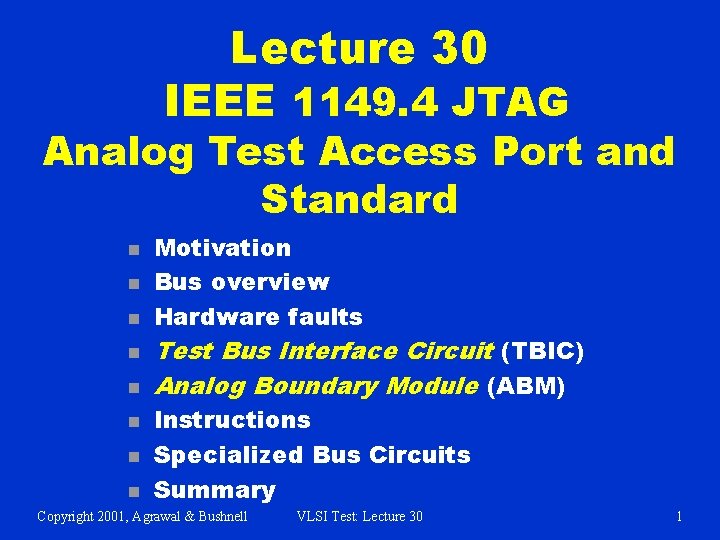 Lecture 30
IEEE 1149.4 JTAG
Analog Test Access Port and Standard

- Motivation
- Bus overview
- Hardware faults
- Test Bus Interface Circuit (TBIC)
- Analog Boundary Module (ABM)
- Instructions
- Specialized Bus Circuits
- Summary

Copyright 2001, Agrawal & Bushnell
VLSI Test: Lecture 30
1